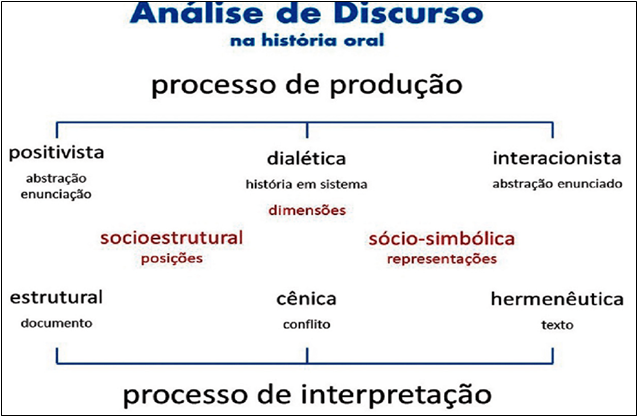 Análise de Discurso
na história oral

processo de produção

positivista
abstração
enunciação

dialética
história em sistema

interacionista
abstração enunciado

dimensões

socioestrutural
posições

sócio-simbólica
representações

estrutural
documento

cênica
conflito

hermenêutica
texto

processo de interpretação